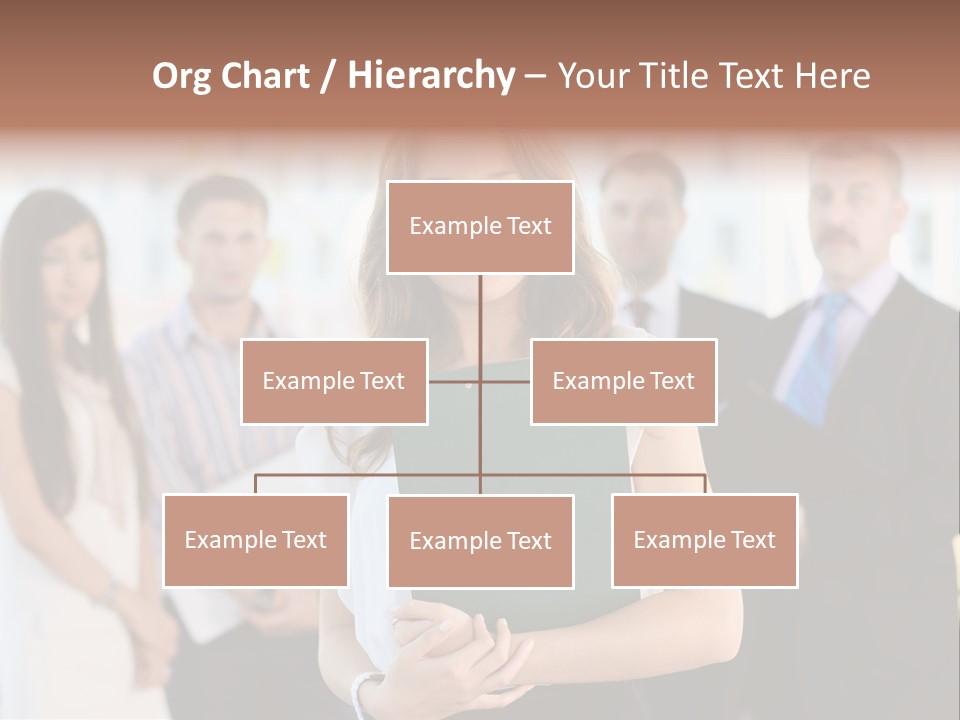 Org Chart / Hierarchy – Your Title Text Here

Example Text

Example Text

Example Text

Example Text

Example Text

Example Text